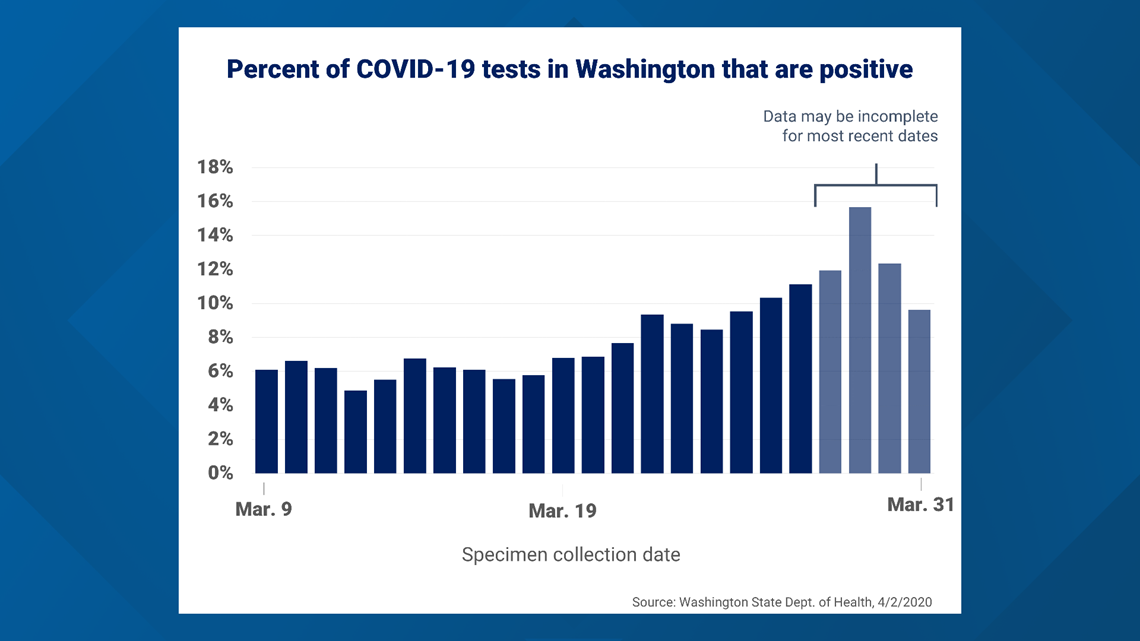 Percent of COVID-19 tests in Washington that are positive

Data may be incomplete for most recent dates

18%
16%
14%
12%
10%
8%
6%
4%
2%
0%

Mar. 9
Mar. 19
Mar. 31

Specimen collection date

Source: Washington State Dept. of Health, 4/2/2020